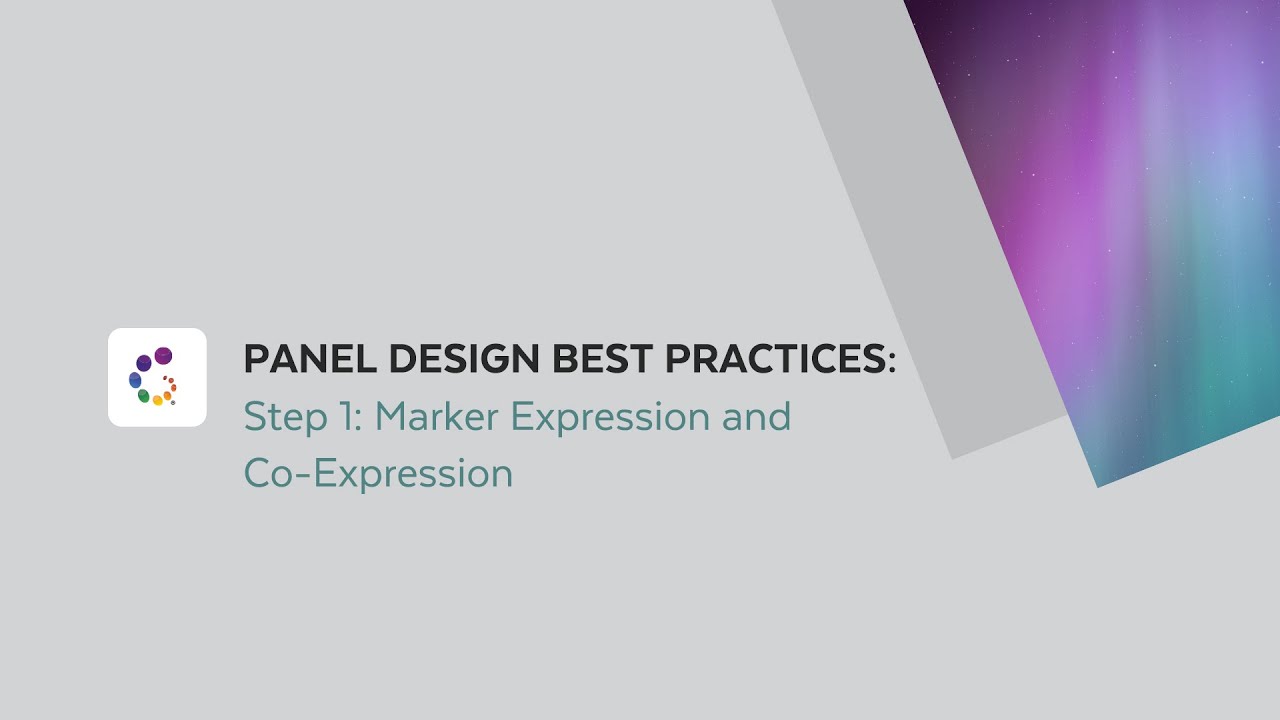 PANEL DESIGN BEST PRACTICES:
Step 1: Marker Expression and Co-Expression